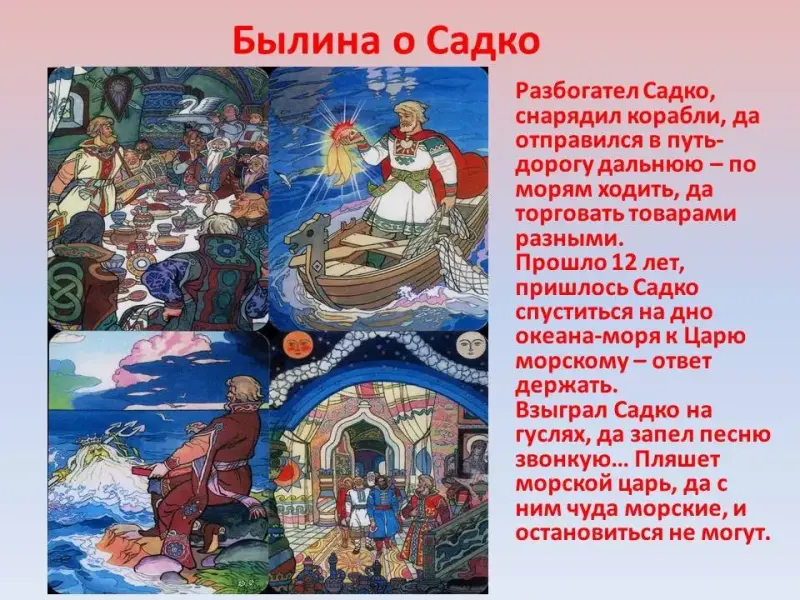 Былина о Садко

Разбогател Садко, снарядил корабли, да отправился в путь-дорогу дальнюю – по морям ходить, да торговать товарами разными.
Прошло 12 лет, пришлось Садко спуститься на дно океана-моря к Царю морскому – ответ держать.
Взыграл Садко на гуслях, да запел песню звонкую… Пляшет морской царь, да с ним чуда морские, и остановиться не могут.